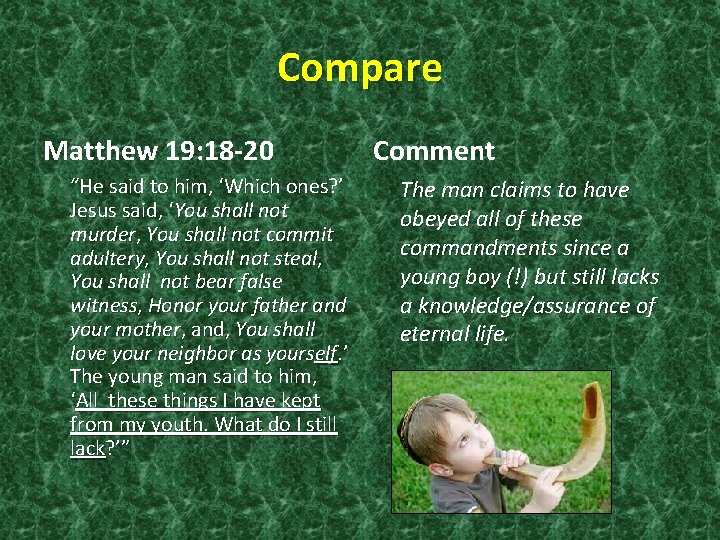 Compare

Matthew 19:18-20

"He said to him, 'Which ones?' Jesus said, 'You shall not murder, You shall not commit adultery, You shall not steal, You shall not bear false witness, Honor your father and your mother, and, You shall love your neighbor as yourself.' The young man said to him, 'All these things I have kept from my youth. What do I still lack?'"

Comment

The man claims to have obeyed all of these commandments since a young boy (!) but still lacks a knowledge/assurance of eternal life.